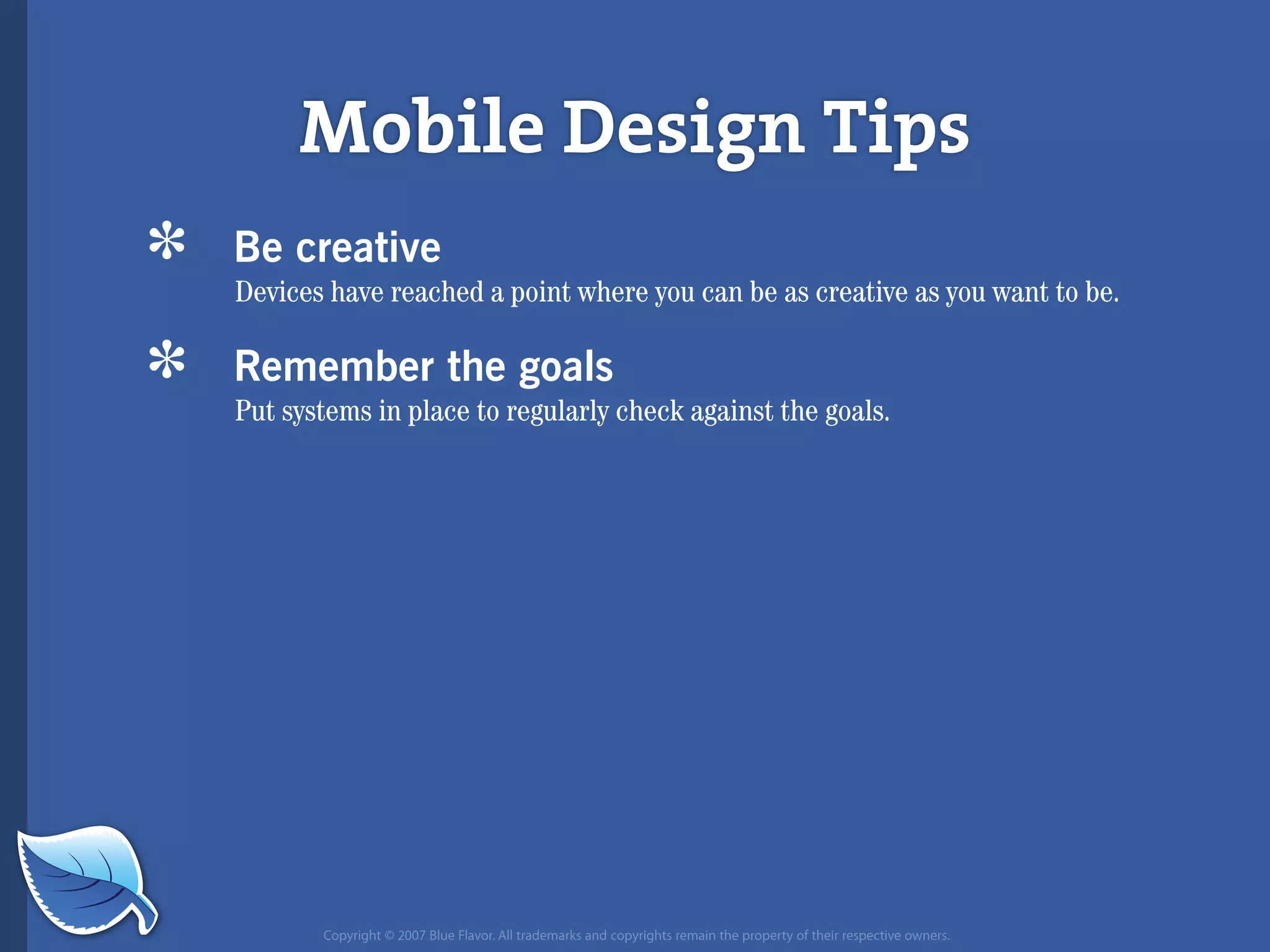 Mobile Design Tips

* Be creative
Devices have reached a point where you can be as creative as you want to be.

* Remember the goals
Put systems in place to regularly check against the goals.

Copyright © 2007 Blue Flavor. All trademarks and copyrights remain the property of their respective owners.